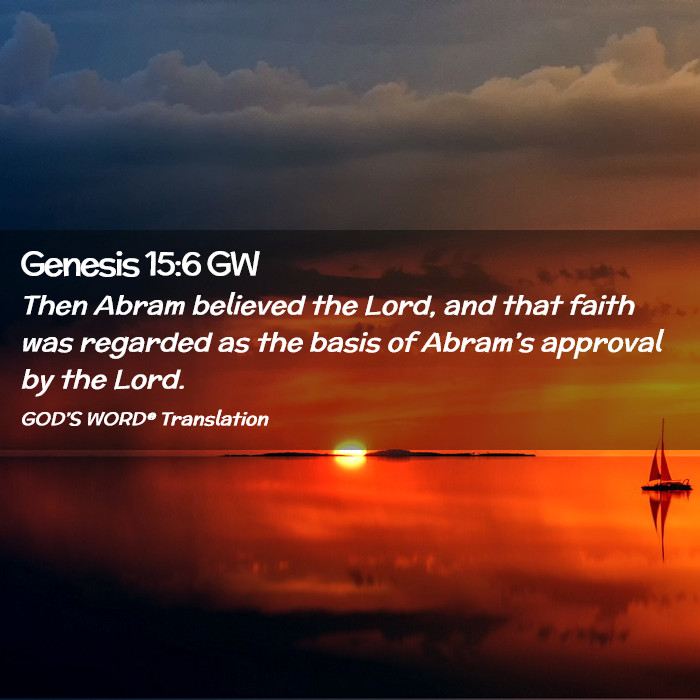 Genesis 15:6 GW

Then Abram believed the Lord, and that faith was regarded as the basis of Abram's approval by the Lord.

GOD'S WORD® Translation